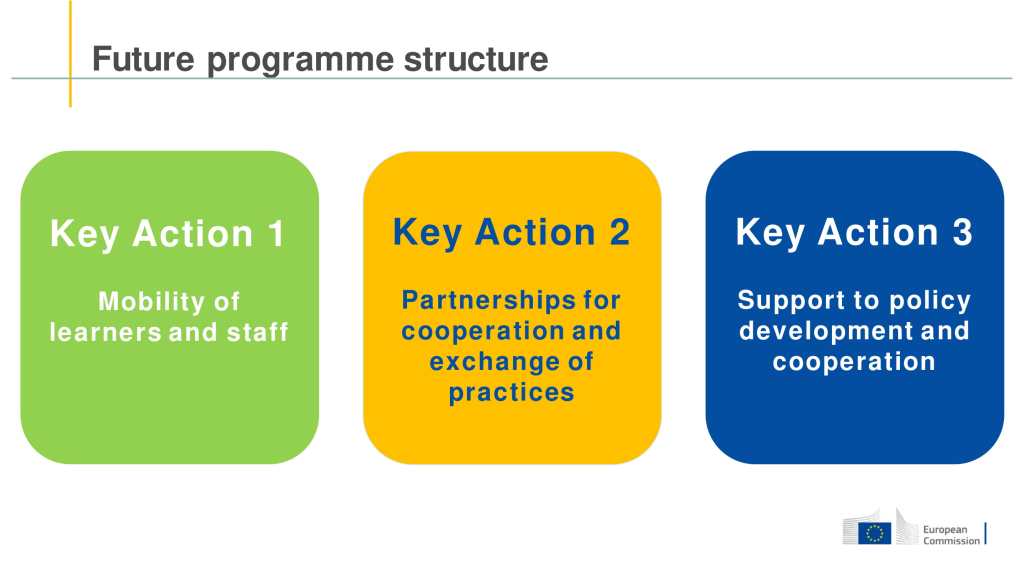 Future programme structure

Key Action 1

Mobility of learners and staff

Key Action 2

Partnerships for cooperation and exchange of practices

Key Action 3

Support to policy development and cooperation

European Commission